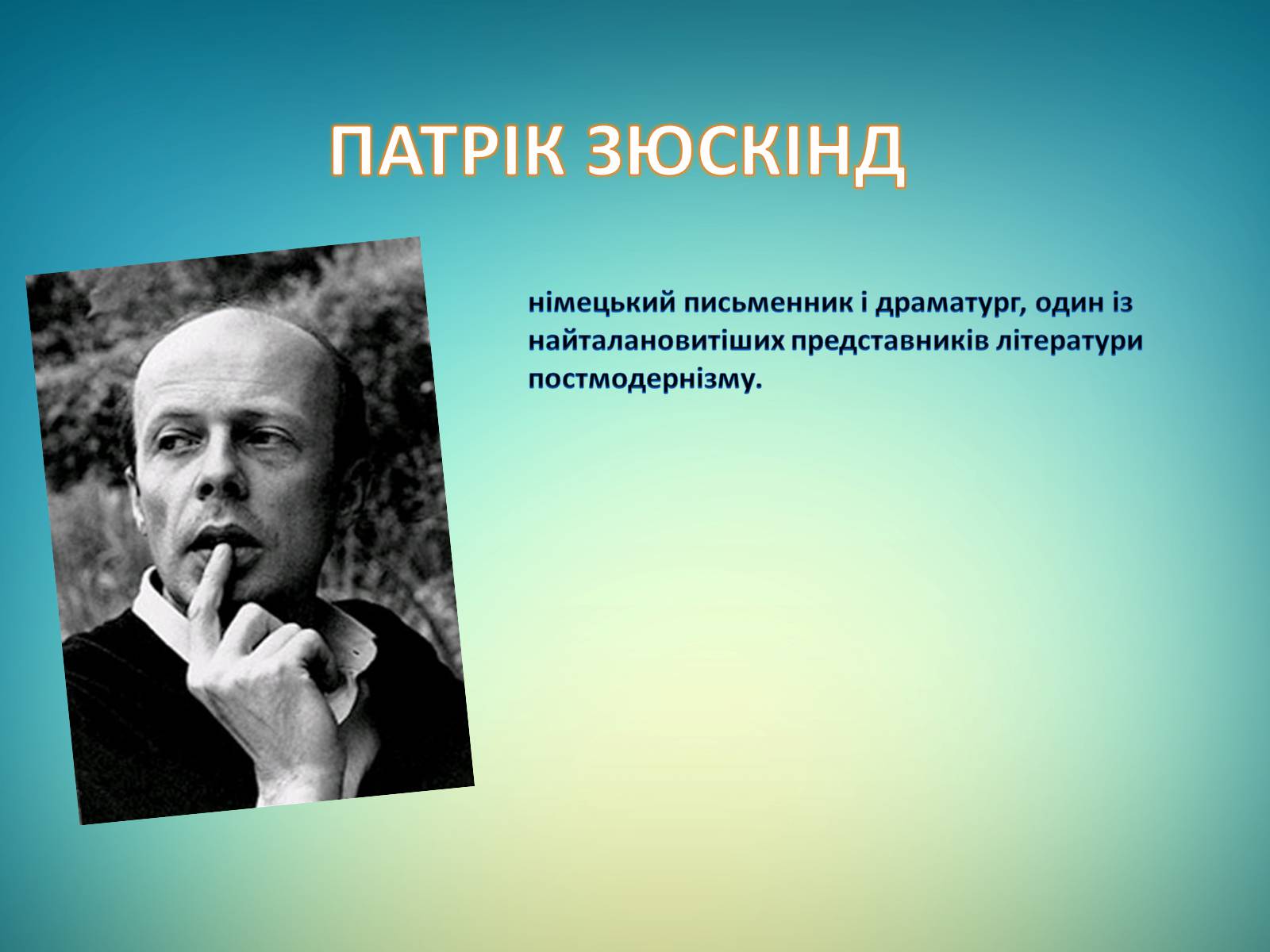 ПАТРІК ЗЮСКІНД

німецький письменник і драматург, один із найталановитіших представників літератури постмодернізму.